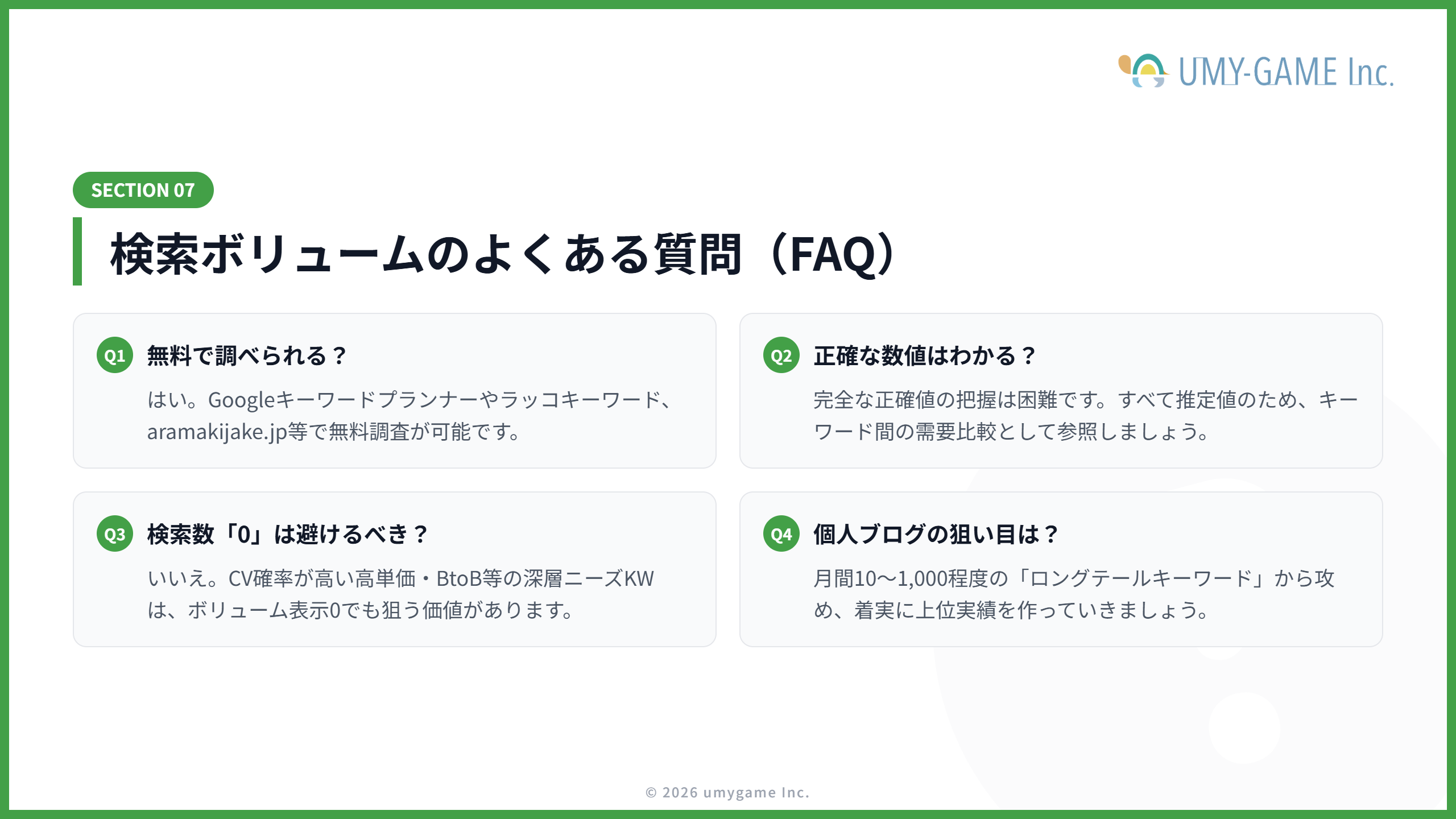 UMY-GAME Inc.

SECTION 07

検索ボリュームのよくある質問（FAQ）

Q1 無料で調べられる？

はい。Googleキーワードプランナーやラッコキーワード、aramakijake.jp等で無料調査が可能です。

Q2 正確な数値はわかる？

完全な正確値の把握は困難です。すべて推定値のため、キーワード間の需要比較として参照しましょう。

Q3 検索数「0」は避けるべき？

いいえ。CV確率が高い高単価・BtoB等の深層ニーズKWは、ボリューム表示0でも狙う価値があります。

Q4 個人ブログの狙い目は？

月間10〜1,000程度の「ロングテールキーワード」から攻め、着実に上位実績を作っていきましょう。

© 2026 umygame Inc.